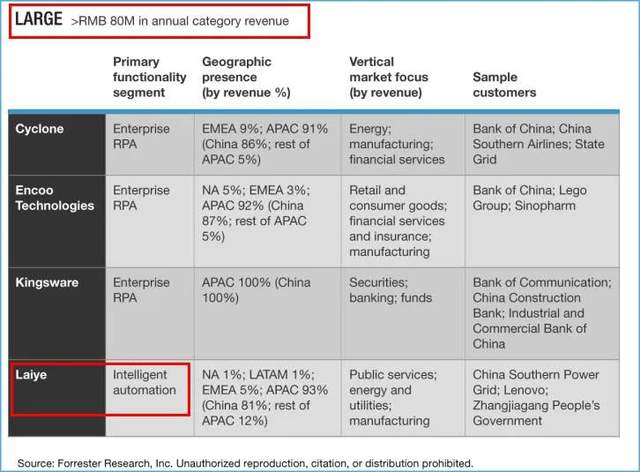 LARGE >RMB 80M in annual category revenue

| | Primary functionality segment | Geographic presence (by revenue %) | Vertical market focus (by revenue) | Sample customers |
|---|---|---|---|---|
| Cyclone | Enterprise RPA | EMEA 9%; APAC 91% (China 86%; rest of APAC 5%) | Energy; manufacturing; financial services | Bank of China; China Southern Airlines; State Grid |
| Encoo Technologies | Enterprise RPA | NA 5%; EMEA 3%; APAC 92% (China 87%; rest of APAC 5%) | Retail and consumer goods; financial services and insurance; manufacturing | Bank of China; Lego Group; Sinopharm |
| Kingsware | Enterprise RPA | APAC 100% (China 100%) | Securities; banking; funds | Bank of Communication; China Construction Bank; Industrial and Commercial Bank of China |
| Laiye | Intelligent automation | NA 1%; LATAM 1%; EMEA 5%; APAC 93% (China 81%; rest of APAC 12%) | Public services; energy and utilities; manufacturing | China Southern Power Grid; Lenovo; Zhangjiagang People's Government |

Source: Forrester Research, Inc. Unauthorized reproduction, citation, or distribution prohibited.